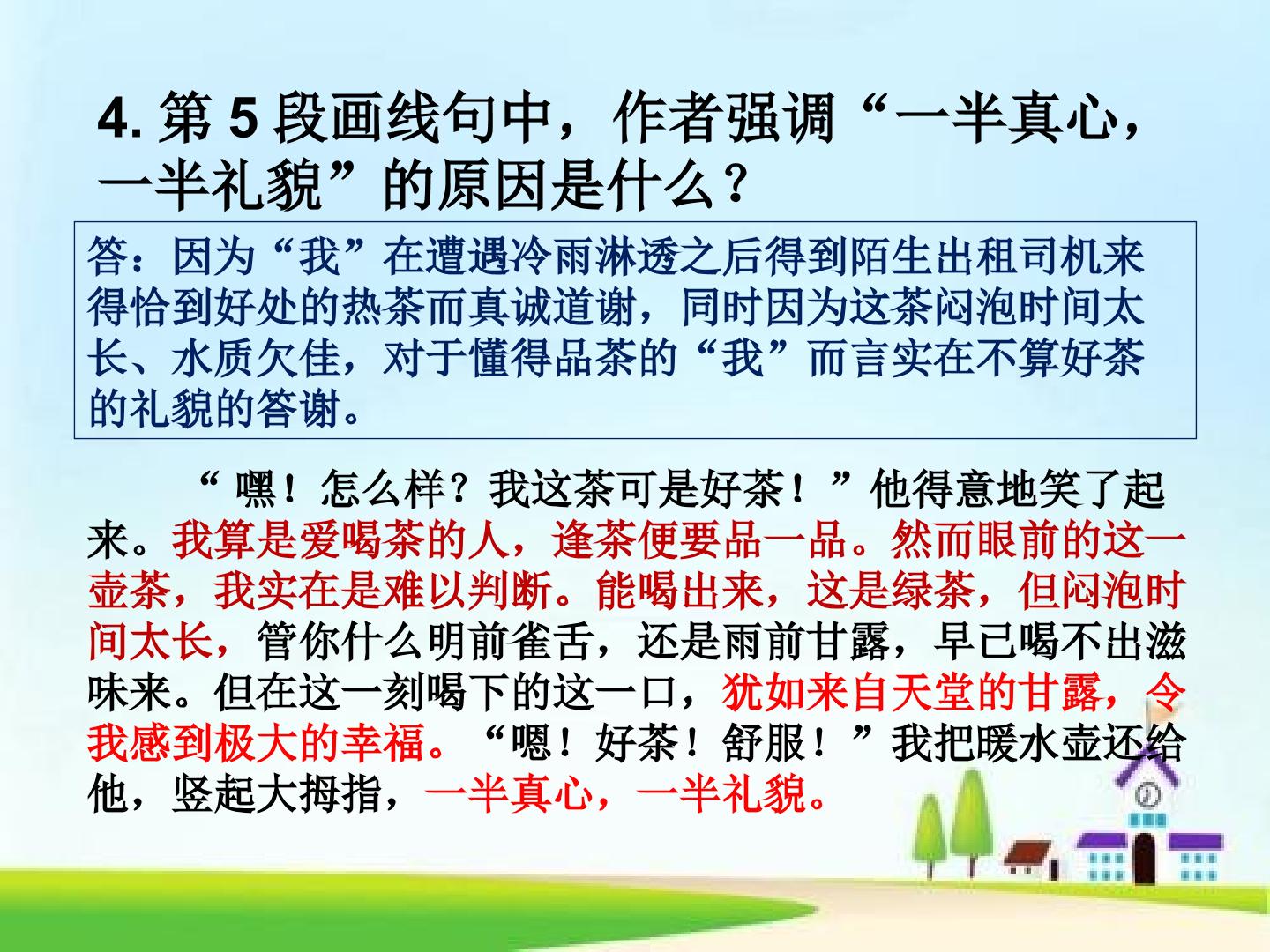 4.第5段画线句中，作者强调“一半真心，一半礼貌”的原因是什么？

答：因为“我”在遭遇冷雨淋透之后得到陌生出租司机来得恰到好处的热茶而真诚道谢，同时因为这茶闷泡时间太长、水质欠佳，对于懂得品茶的“我”而言实在不算好茶的礼貌的答谢。

“嘿！怎么样？我这茶可是好茶！”他得意地笑了起来。我算是爱喝茶的人，逢茶便要品一品。然而眼前的这一壶茶，我实在是难以判断。能喝出来，这是绿茶，但闷泡时间太长，管你什么明前雀舌，还是雨前甘露，早已喝不出滋味来。但在这一刻喝下的这一口，犹如来自天堂的甘露，令我感到极大的幸福。“嗯！好茶！舒服！”我把暖水壶还给他，竖起大拇指，一半真心，一半礼貌。